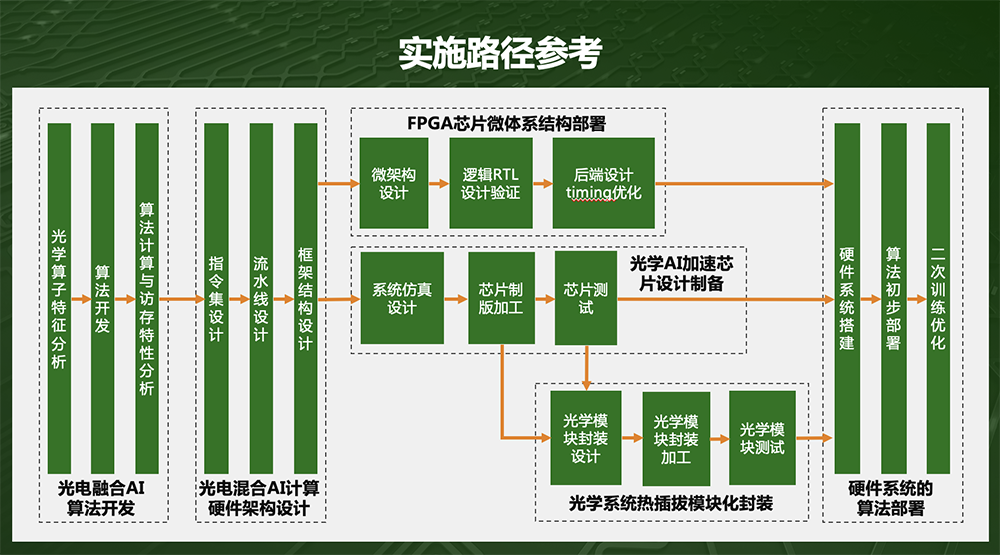 实施路径参考

光学算子特征分析

算法开发

算法计算与访存特性分析

光电融合AI算法开发

指令集设计

流水线设计

框架结构设计

光电混合AI计算硬件架构设计

FPGA芯片微体系结构部署

微架构设计

逻辑RTL设计验证

后端设计timing优化

系统仿真设计

芯片制版加工

芯片测试

光学AI加速芯片设计制备

光学模块封装设计

光学模块封装加工

光学模块测试

光学系统热插拔模块化封装

硬件系统搭建

算法初步部署

二次训练优化

硬件系统的算法部署